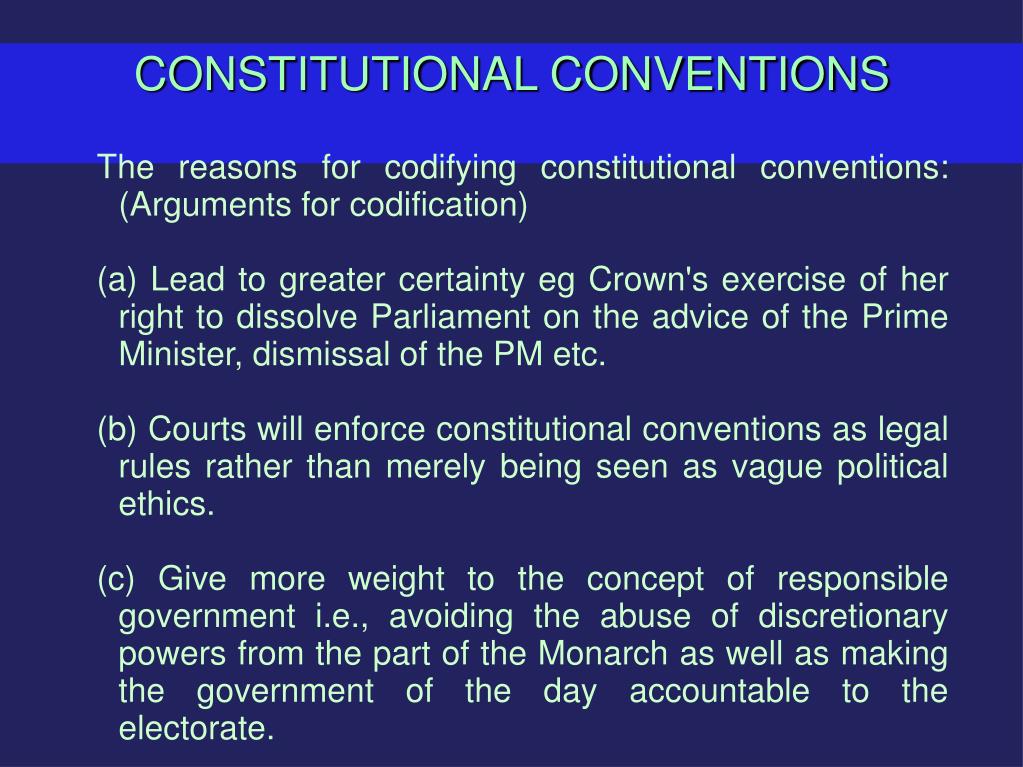 CONSTITUTIONAL CONVENTIONS

The reasons for codifying constitutional conventions: (Arguments for codification)

(a) Lead to greater certainty eg Crown's exercise of her right to dissolve Parliament on the advice of the Prime Minister, dismissal of the PM etc.

(b) Courts will enforce constitutional conventions as legal rules rather than merely being seen as vague political ethics.

(c) Give more weight to the concept of responsible government i.e., avoiding the abuse of discretionary powers from the part of the Monarch as well as making the government of the day accountable to the electorate.